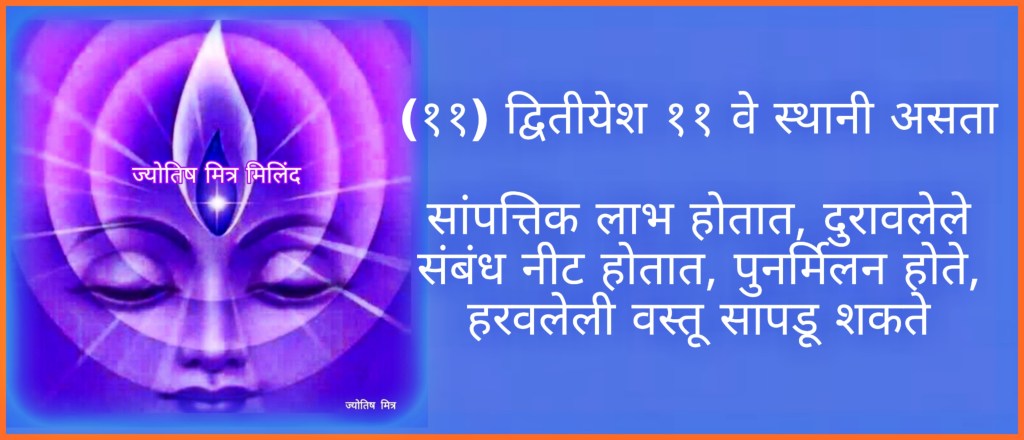 ज्योतिष मित्र मिलिंद

ज्योतिष मित्र

(११) द्वितीयेश ११ वे स्थानी असता

सांपत्तिक लाभ होतात, दुरावलेले संबंध नीट होतात, पुनर्मिलन होते, हरवलेली वस्तू सापडू शकते